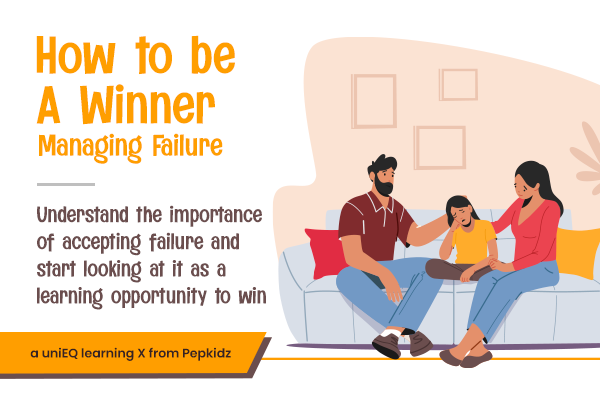 How to be A Winner
Managing Failure

Understand the importance of accepting failure and start looking at it as a learning opportunity to win

a uniEQ learning X from Pepkidz